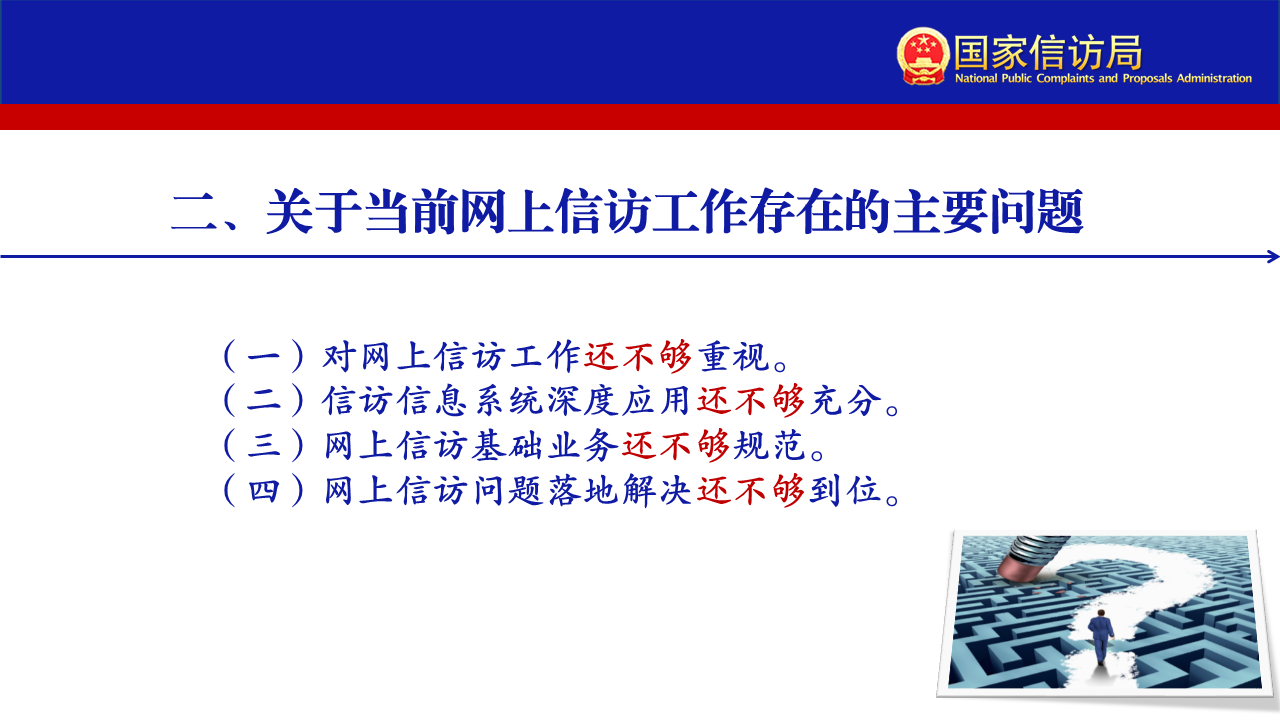 国家信访局
National Public Complaints and Proposals Administration

二、关于当前网上信访工作存在的主要问题

（一）对网上信访工作还不够重视。
（二）信访信息系统深度应用还不够充分。
（三）网上信访基础业务还不够规范。
（四）网上信访问题落地解决还不够到位。